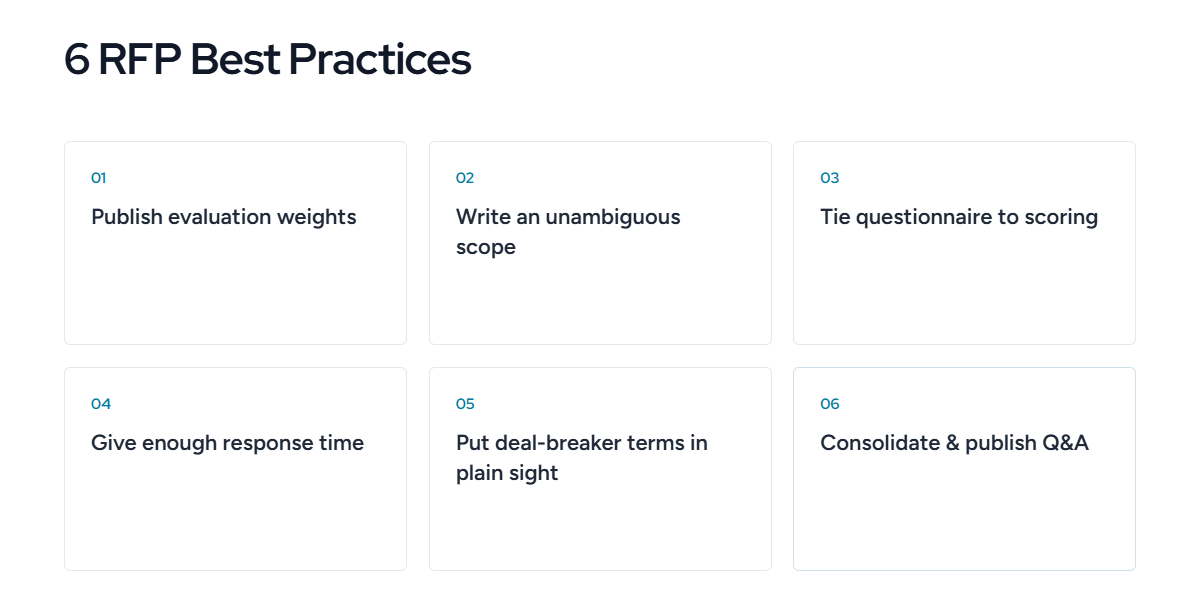 6 RFP Best Practices

01
Publish evaluation weights

02
Write an unambiguous scope

03
Tie questionnaire to scoring

04
Give enough response time

05
Put deal-breaker terms in plain sight

06
Consolidate & publish Q&A